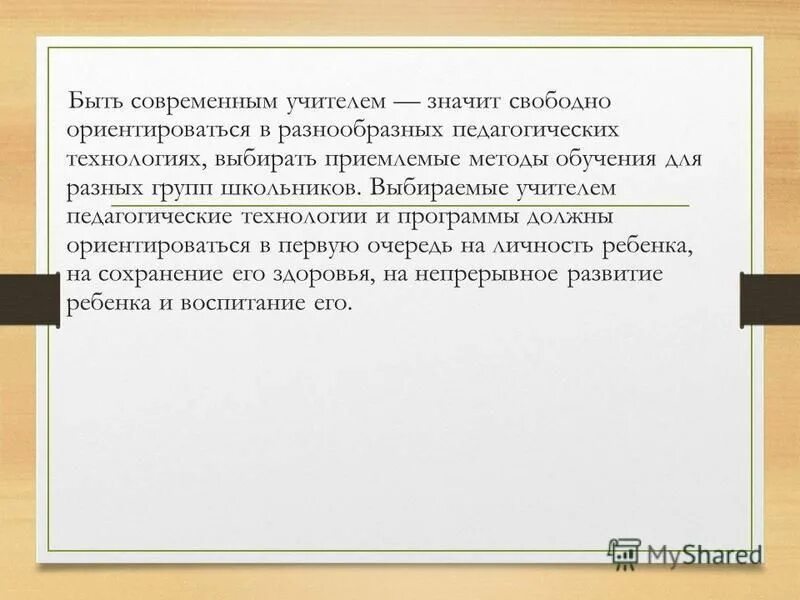 Быть современным учителем — значит свободно ориентироваться в разнообразных педагогических технологиях, выбирать приемлемые методы обучения для разных групп школьников. Выбираемые учителем педагогические технологии и программы должны ориентироваться в первую очередь на личность ребенка, на сохранение его здоровья, на непрерывное развитие ребенка и воспитание его.

MyShared